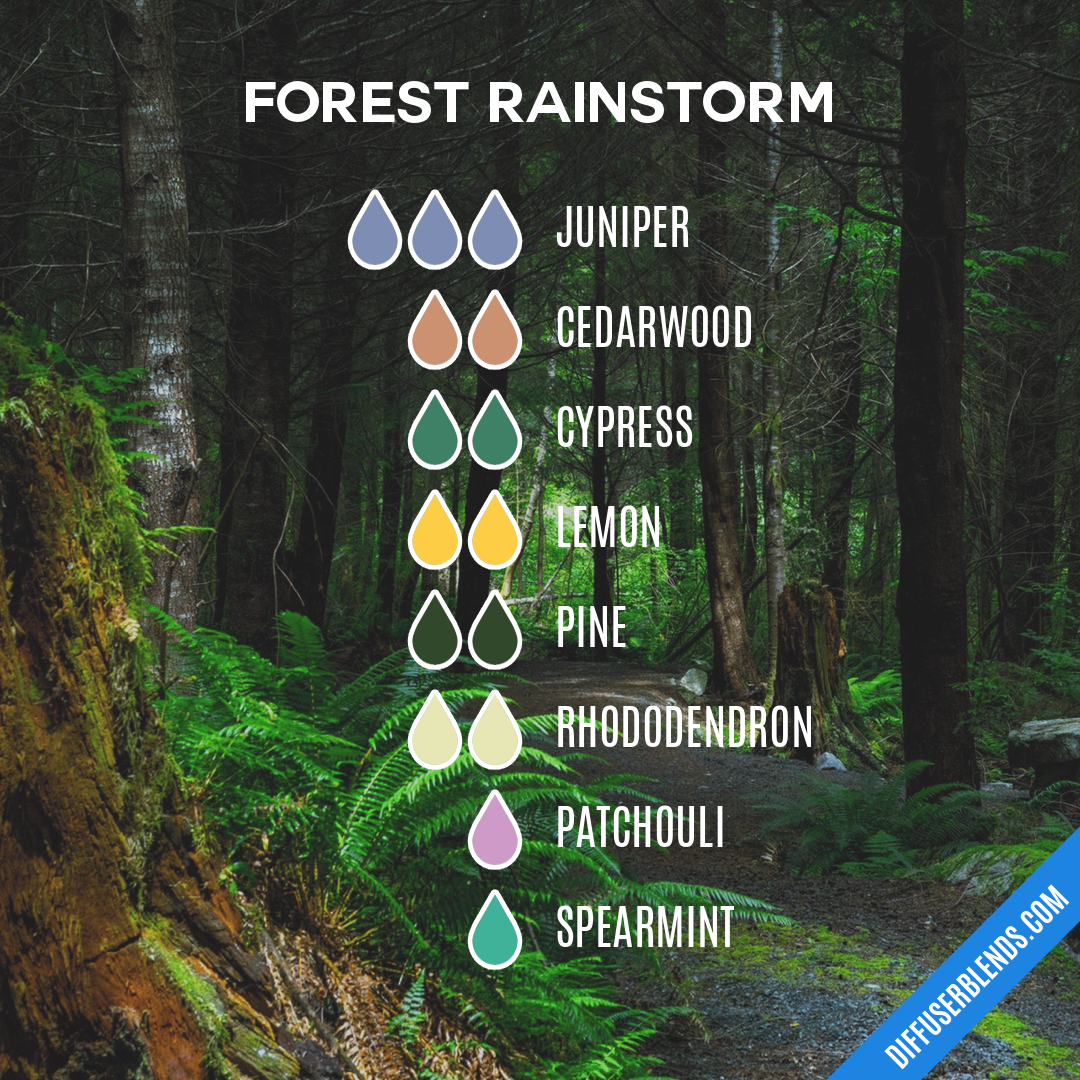 FOREST RAINSTORM

JUNIPER

CEDARWOOD

CYPRESS

LEMON

PINE

RHODODENDRON

PATCHOULI

SPEARMINT

DIFFUSERBLENDS.COM